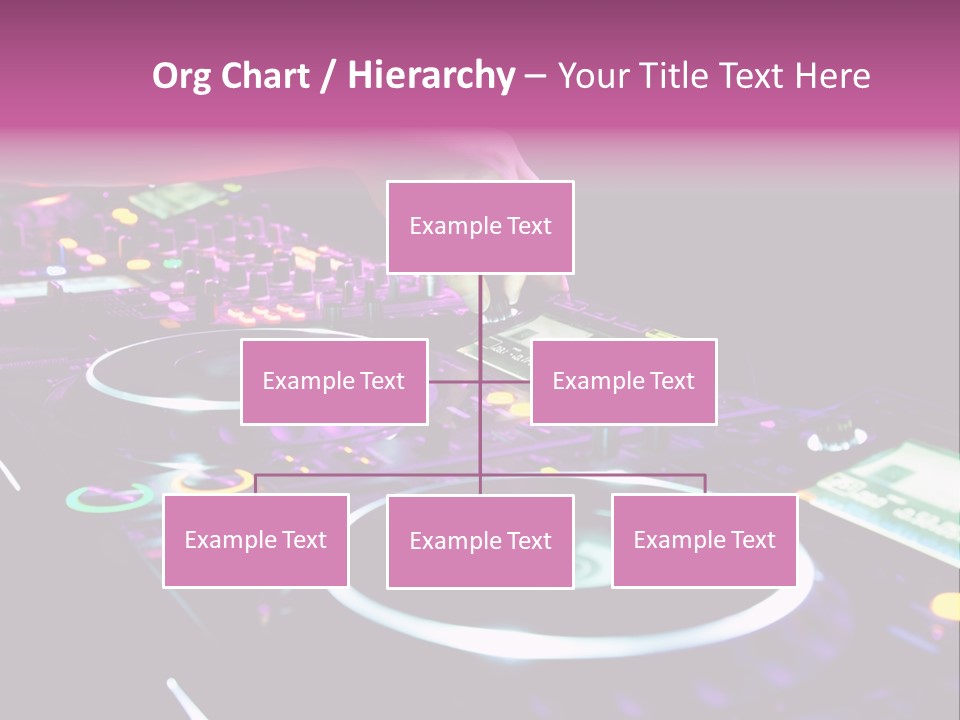 Org Chart / Hierarchy – Your Title Text Here

Example Text

Example Text

Example Text

Example Text

Example Text

Example Text